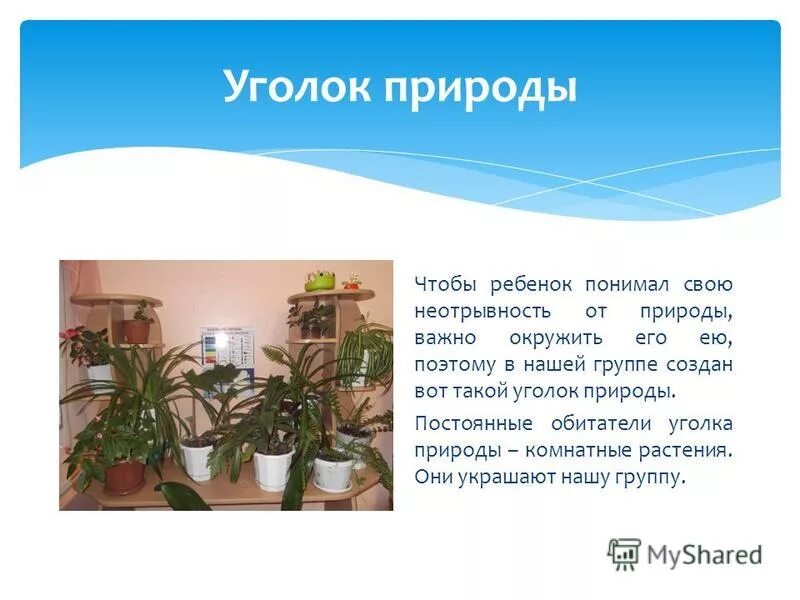 Уголок природы

Чтобы ребенок понимал свою неотрывность от природы, важно окружить его ею, поэтому в нашей группе создан вот такой уголок природы.

Постоянные обитатели уголка природы – комнатные растения. Они украшают нашу группу.

MyShared